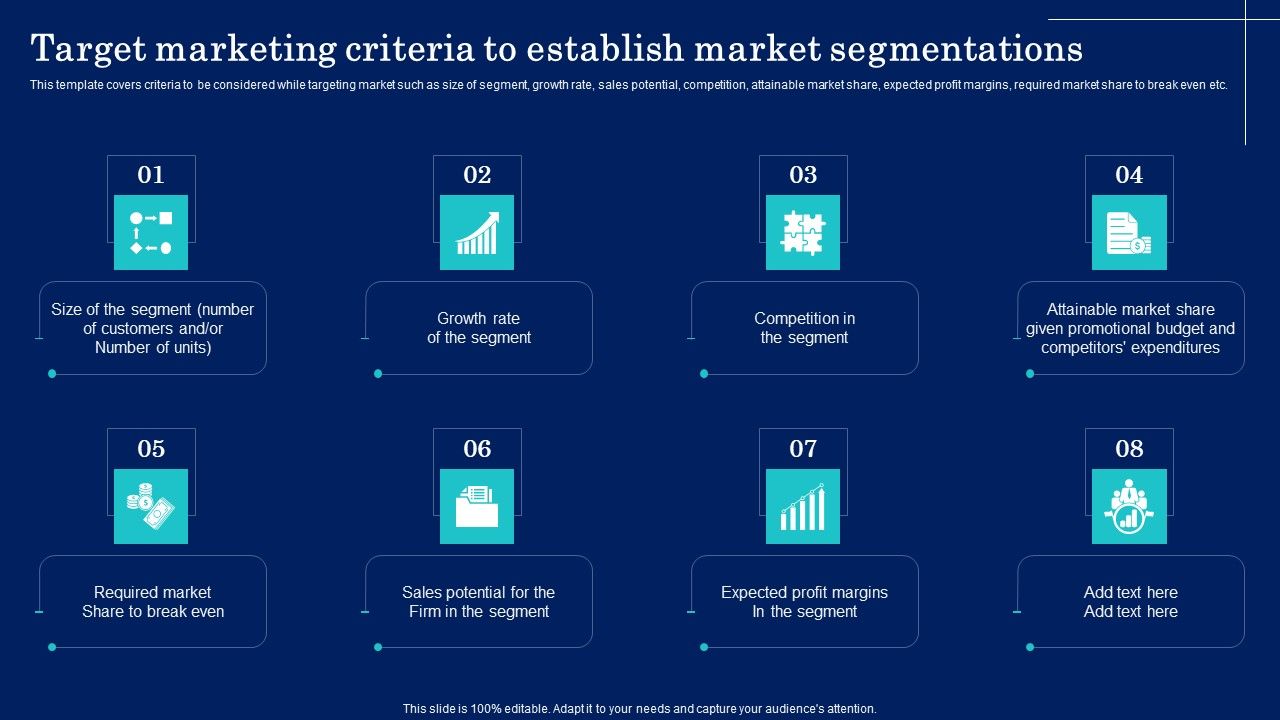 Target marketing criteria to establish market segmentations

This template covers criteria to be considered while targeting market such as size of segment, growth rate, sales potential, competition, attainable market share, expected profit margins, required market share to break even etc.

01

Size of the segment (number of customers and/or Number of units)

02

Growth rate of the segment

03

Competition in the segment

04

Attainable market share given promotional budget and competitors' expenditures

05

Required market Share to break even

06

Sales potential for the Firm in the segment

07

Expected profit margins In the segment

08

Add text here Add text here

This slide is 100% editable. Adapt it to your needs and capture your audience's attention.